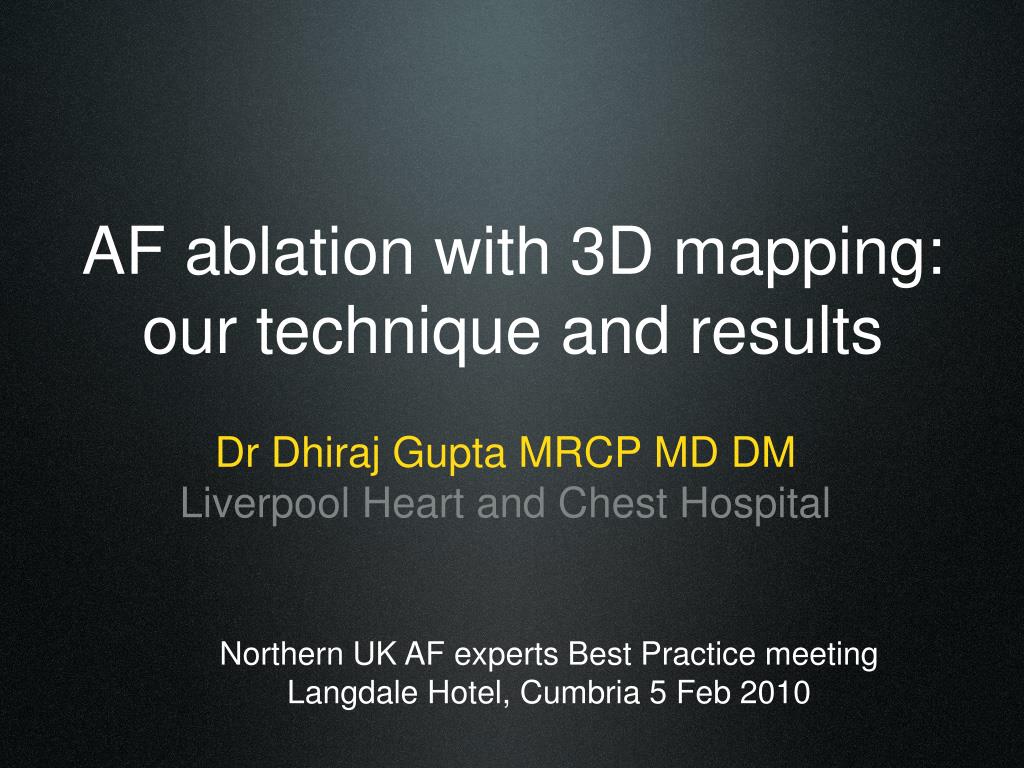 AF ablation with 3D mapping: our technique and results

Dr Dhiraj Gupta MRCP MD DM
Liverpool Heart and Chest Hospital

Northern UK AF experts Best Practice meeting
Langdale Hotel, Cumbria 5 Feb 2010